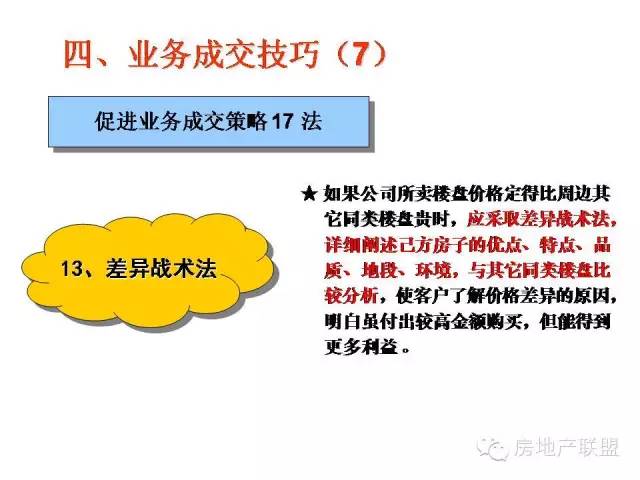 四、业务成交技巧（7）

促进业务成交策略 17 法

13、差异战术法

★ 如果公司所卖楼盘价格定得比周边其它同类楼盘贵时，应采取差异战术法，详细阐述己方房子的优点、特点、品质、地段、环境，与其它同类楼盘比较分析，使客户了解价格差异的原因，明白虽付出较高金额购买，但能得到更多利益。

房地产联盟